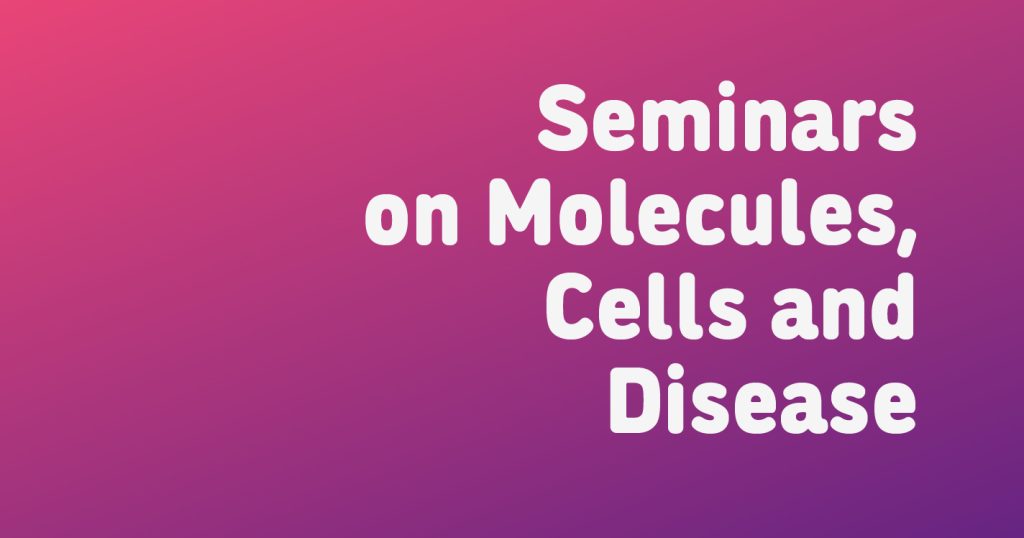 Seminars on Molecules, Cells and Disease